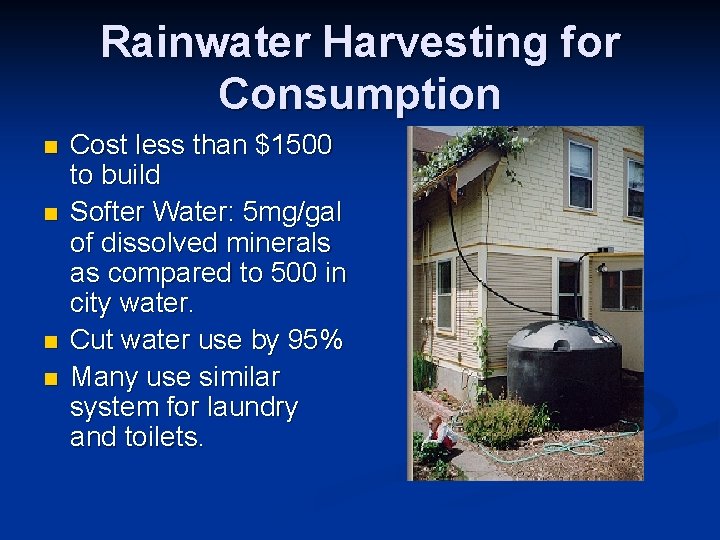 Rainwater Harvesting for Consumption

- Cost less than \$1500 to build
- Softer Water: 5mg/gal of dissolved minerals as compared to 500 in city water.
- Cut water use by 95%
- Many use similar system for laundry and toilets.